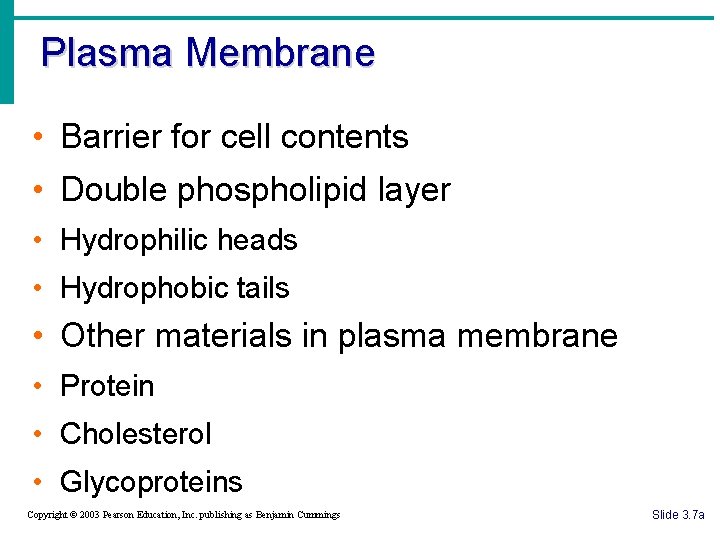 Plasma Membrane

• Barrier for cell contents
• Double phospholipid layer
• Hydrophilic heads
• Hydrophobic tails
• Other materials in plasma membrane
• Protein
• Cholesterol
• Glycoproteins

Copyright © 2003 Pearson Education, Inc. publishing as Benjamin Cummings

Slide 3.7a